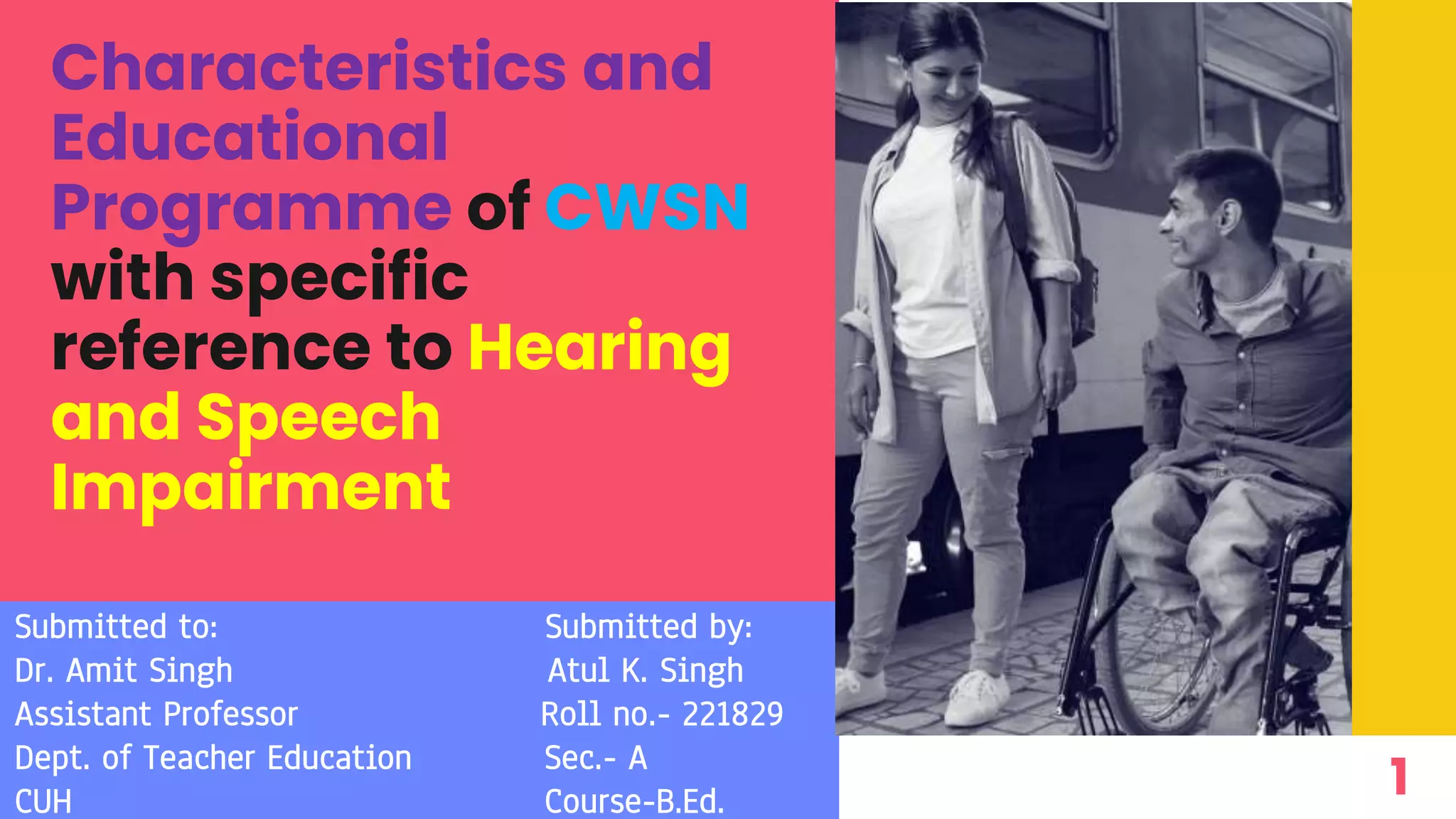 Characteristics and Educational Programme of CWSN with specific reference to Hearing and Speech Impairment

Submitted to:
Dr. Amit Singh
Assistant Professor
Dept. of Teacher Education
CUH

Submitted by:
Atul K. Singh
Roll no.- 221829
Sec.- A
Course-B.Ed.

1